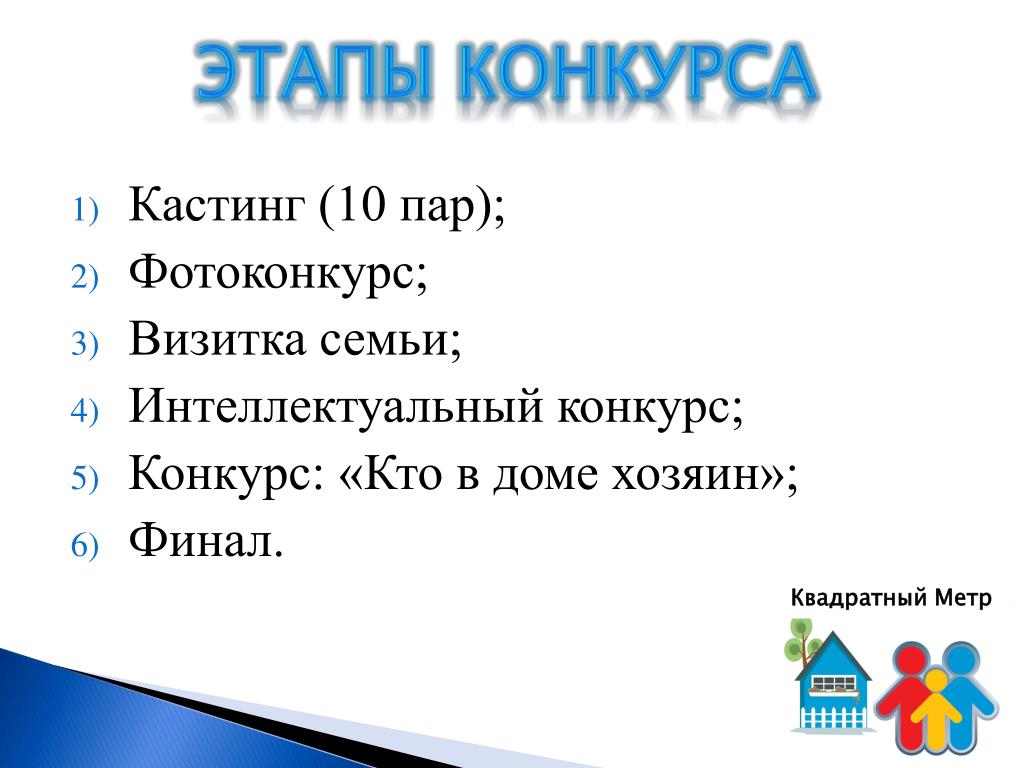 ЭТАПЫ КОНКУРСА

1) Кастинг (10 пар);
2) Фотоконкурс;
3) Визитка семьи;
4) Интеллектуальный конкурс;
5) Конкурс: «Кто в доме хозяин»;
6) Финал.

Квадратный Метр